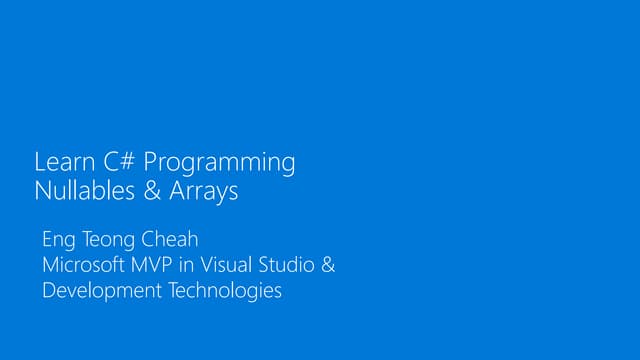 Learn C# Programming
Nullables & Arrays

Eng Teong Cheah
Microsoft MVP in Visual Studio & Development Technologies